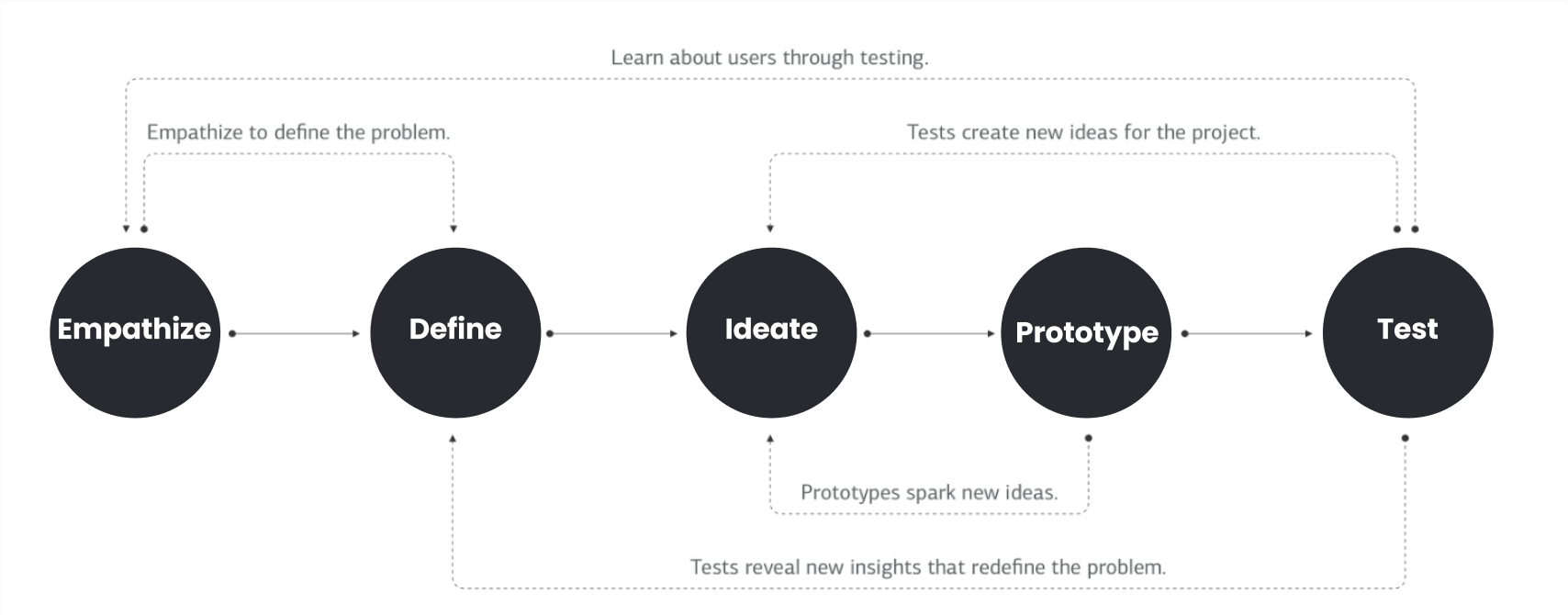 Learn about users through testing.

Empathize to define the problem.

Tests create new ideas for the project.

Empathize

Define

Ideate

Prototype

Test

Prototypes spark new ideas.

Tests reveal new insights that redefine the problem.